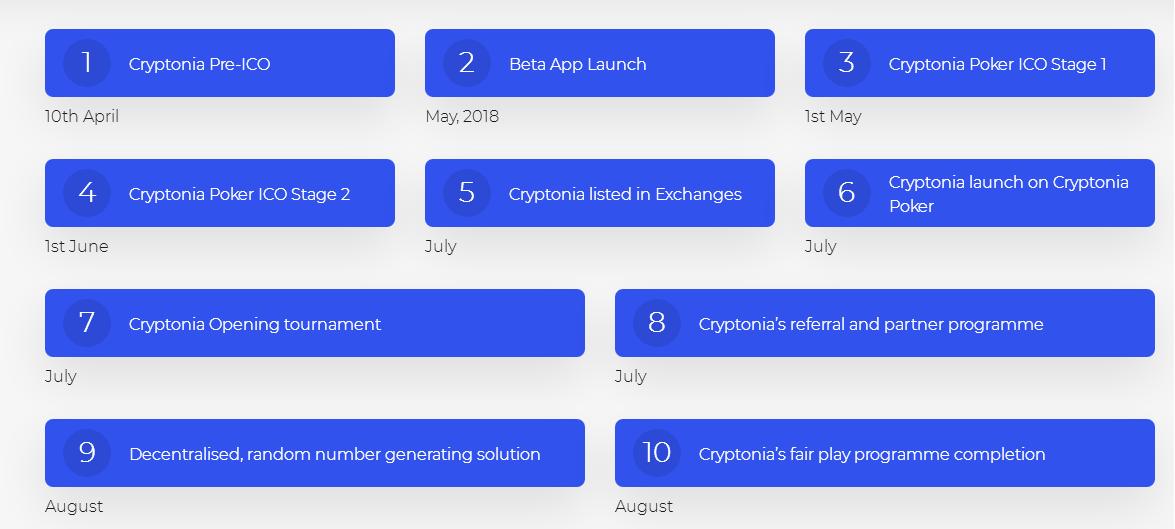 1 Cryptonia Pre-ICO
10th April

2 Beta App Launch
May, 2018

3 Cryptonia Poker ICO Stage 1
1st May

4 Cryptonia Poker ICO Stage 2
1st June

5 Cryptonia listed in Exchanges
July

6 Cryptonia launch on Cryptonia Poker
July

7 Cryptonia Opening tournament
July

8 Cryptonia's referral and partner programme
July

9 Decentralised, random number generating solution
August

10 Cryptonia's fair play programme completion
August